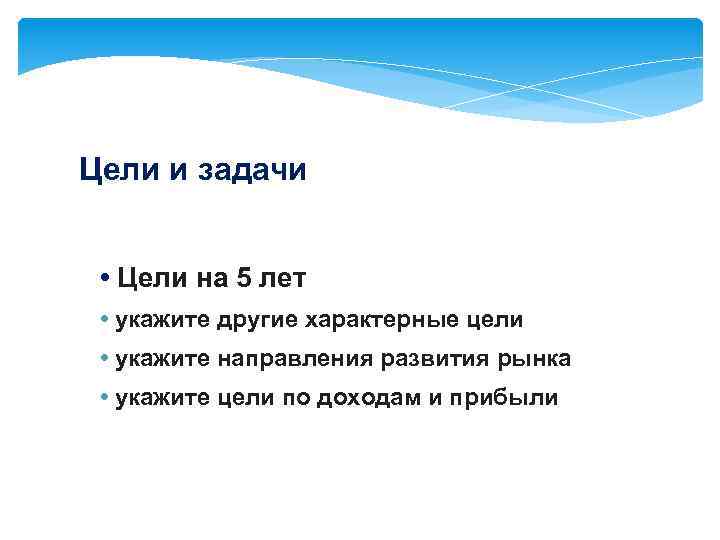 Цели и задачи

• Цели на 5 лет
• укажите другие характерные цели
• укажите направления развития рынка
• укажите цели по доходам и прибыли